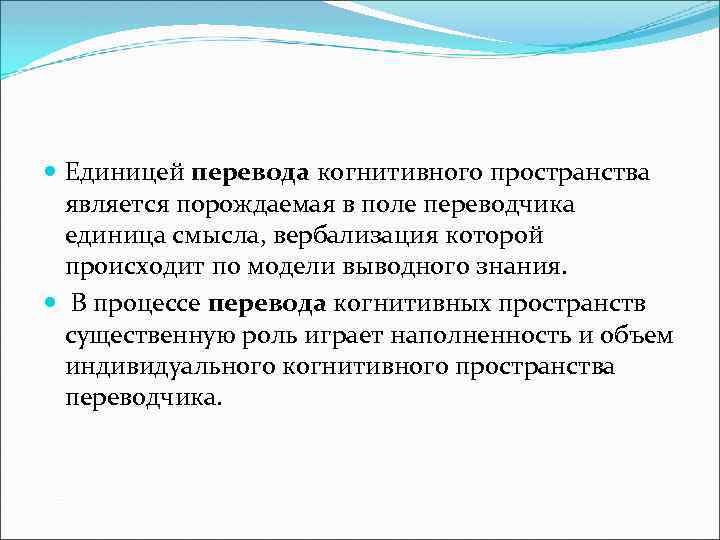 Единицей перевода когнитивного пространства является порождаемая в поле переводчика единица смысла, вербализация которой происходит по модели выводного знания.

В процессе перевода когнитивных пространств существенную роль играет наполненность и объем индивидуального когнитивного пространства переводчика.